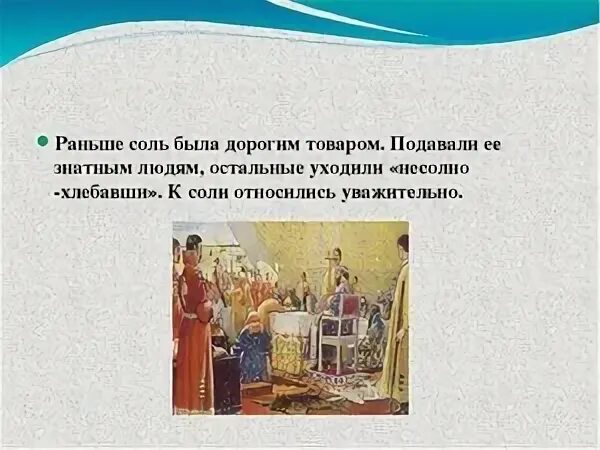 Раньше соль была дорогим товаром. Подавали ее знатным людям, остальные уходили «несолно -хлебавши». К соли относились уважительно.